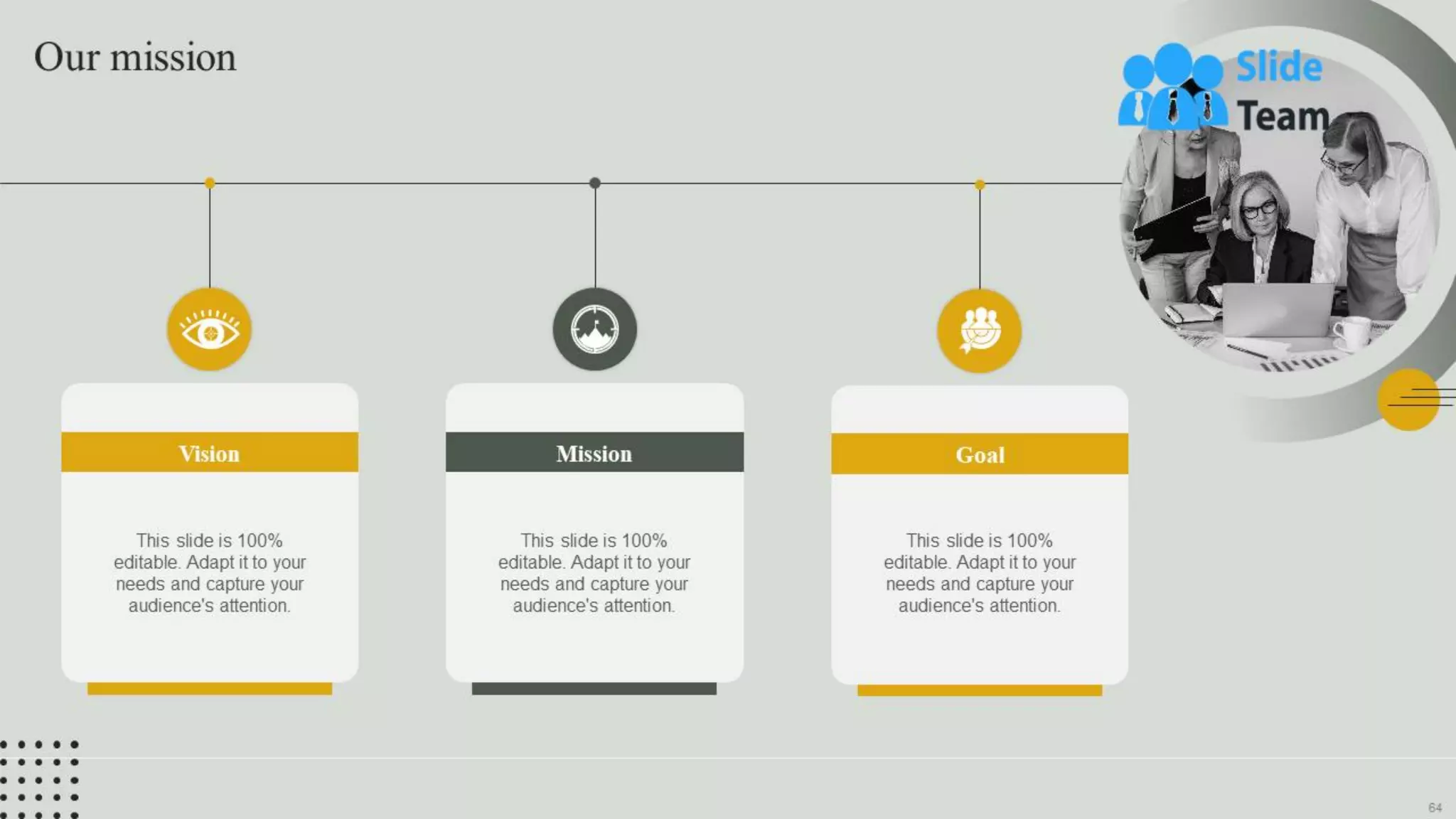 Our mission

Slide Team

Vision

This slide is 100% editable. Adapt it to your needs and capture your audience's attention.

Mission

This slide is 100% editable. Adapt it to your needs and capture your audience's attention.

Goal

This slide is 100% editable. Adapt it to your needs and capture your audience's attention.

64